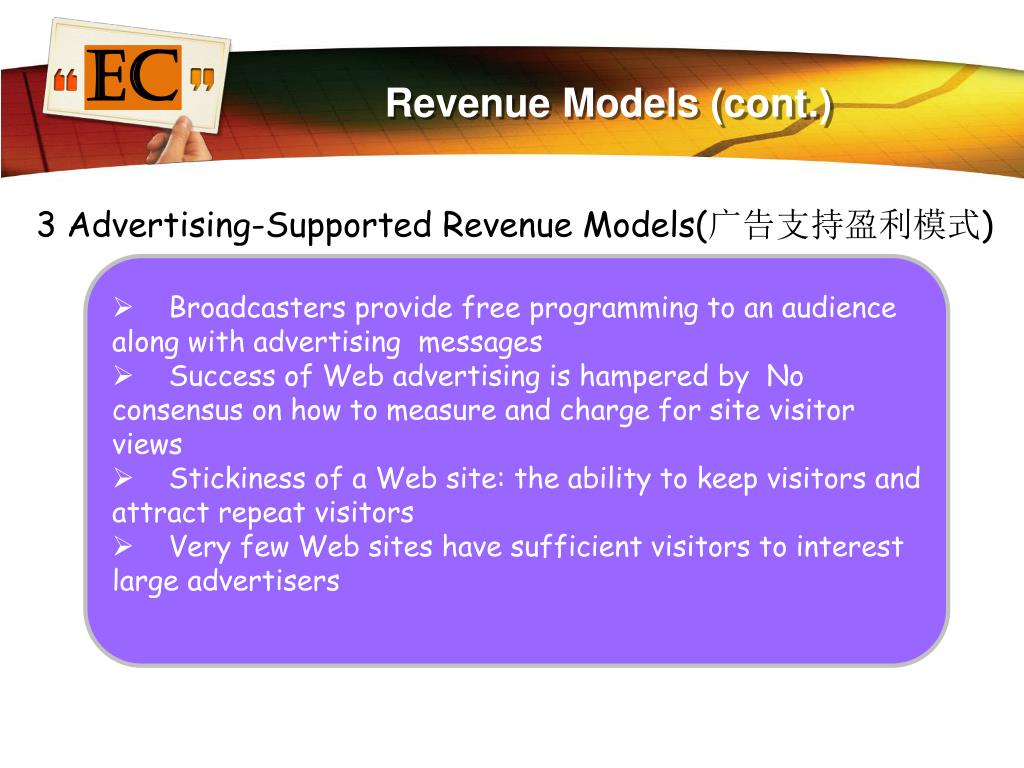 “EC”

Revenue Models (cont.)

3 Advertising-Supported Revenue Models(广告支持盈利模式)

➢ Broadcasters provide free programming to an audience along with advertising messages
➢ Success of Web advertising is hampered by No consensus on how to measure and charge for site visitor views
➢ Stickiness of a Web site: the ability to keep visitors and attract repeat visitors
➢ Very few Web sites have sufficient visitors to interest large advertisers